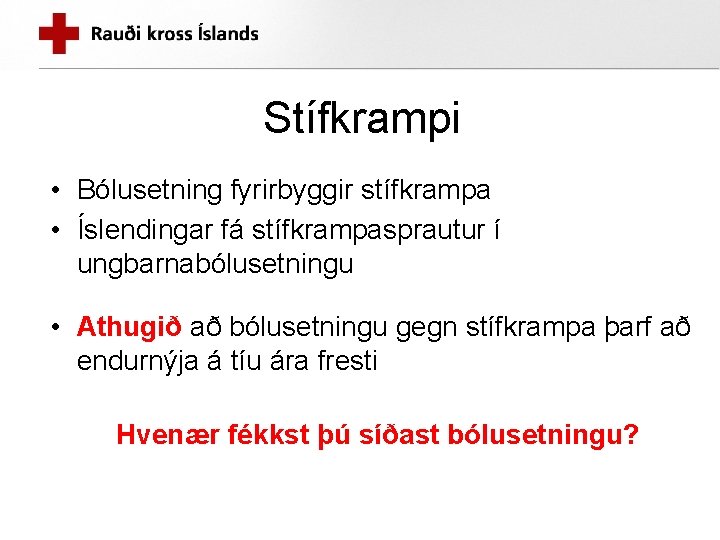 Rauði kross Íslands

Stífkrampi

• Bólusetning fyrirbyggir stífkrampa
• Íslendingar fá stífkrampasprautur í ungbarnabólusetningu

• Athugið að bólusetningu gegn stífkrampa þarf að endurnýja á tíu ára fresti

Hvenær fékkst þú síðast bólusetningu?